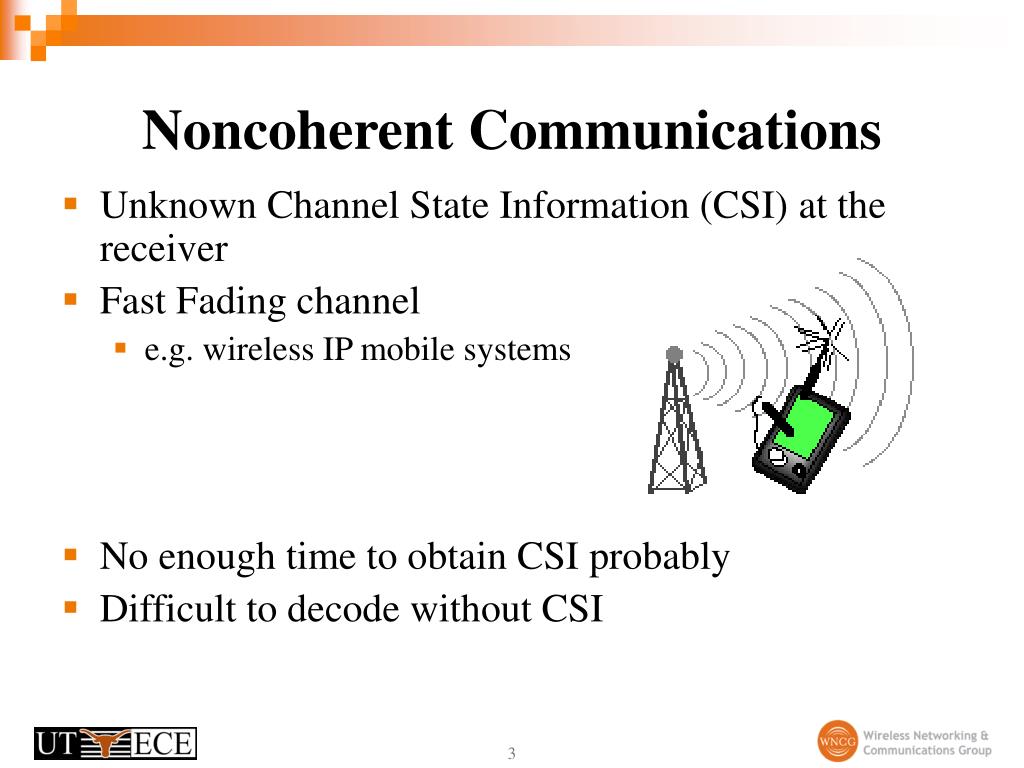 Noncoherent Communications

Unknown Channel State Information (CSI) at the receiver

Fast Fading channel

e.g. wireless IP mobile systems

No enough time to obtain CSI probably

Difficult to decode without CSI

UT ECE

3

WNCG Wireless Networking & Communications Group